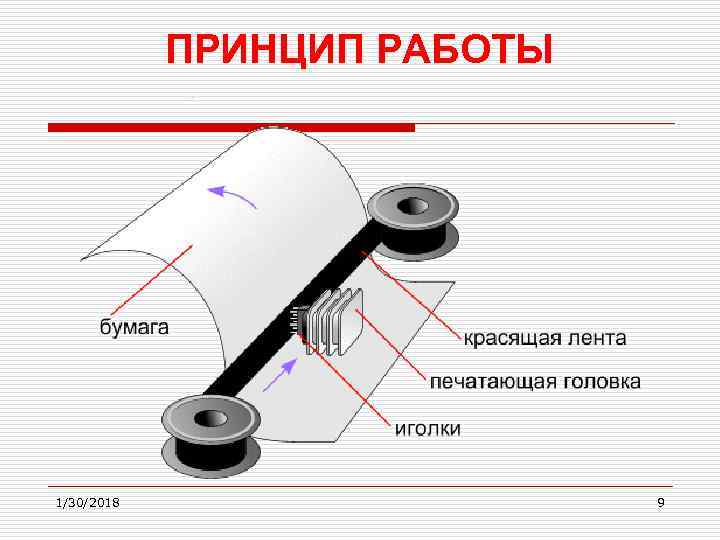 ПРИНЦИП РАБОТЫ

бумага

красящая лента

печатающая головка

иголки

1/30/2018

9